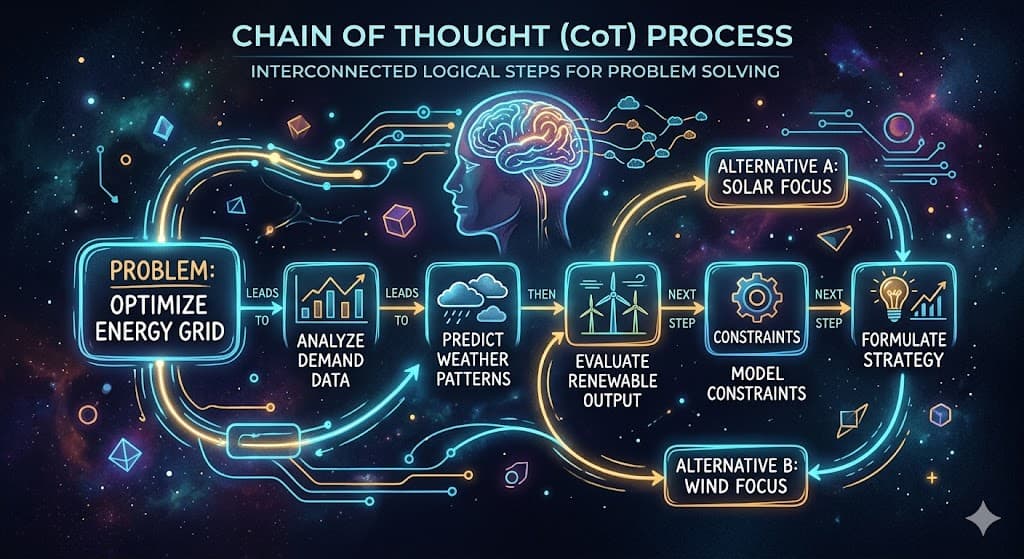 CHAIN OF THOUGHT (CoT) PROCESS

INTERCONNECTED LOGICAL STEPS FOR PROBLEM SOLVING

PROBLEM: OPTIMIZE ENERGY GRID

LEADS TO

ANALYZE DEMAND DATA

LEADS TO

PREDICT WEATHER PATTERNS

THEN

EVALUATE RENEWABLE OUTPUT

NEXT STEP

CONSTRAINTS

MODEL CONSTRAINTS

NEXT STEP

FORMULATE STRATEGY

ALTERNATIVE A: SOLAR FOCUS

ALTERNATIVE B: WIND FOCUS